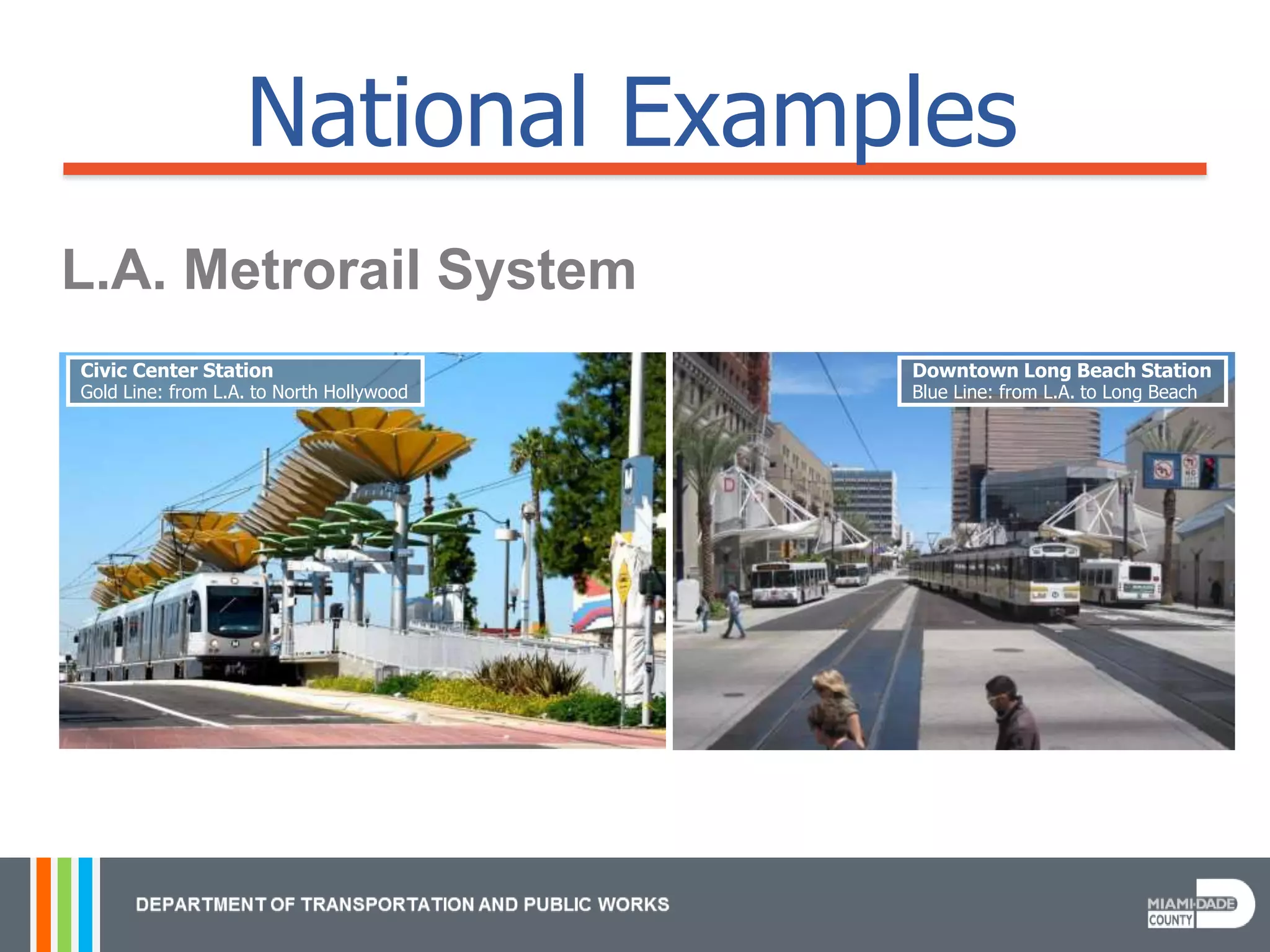 National Examples

L.A. Metrorail System

Civic Center Station
Gold Line: from L.A. to North Hollywood

Downtown Long Beach Station
Blue Line: from L.A. to Long Beach

DEPARTMENT OF TRANSPORTATION AND PUBLIC WORKS

MIAMI-DADE COUNTY